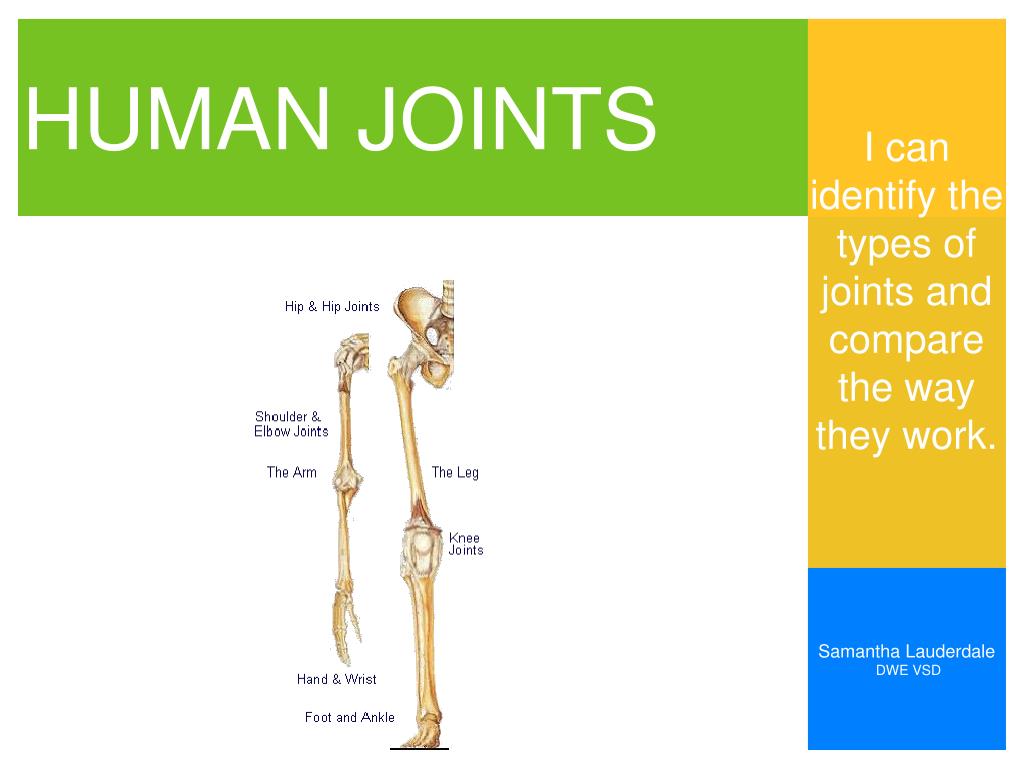 HUMAN JOINTS

I can identify the types of joints and compare the way they work.

Hip & Hip Joints

Shoulder & Elbow Joints

The Arm

The Leg

Knee Joints

Hand & Wrist

Foot and Ankle

Samantha Lauderdale
DWE VSD